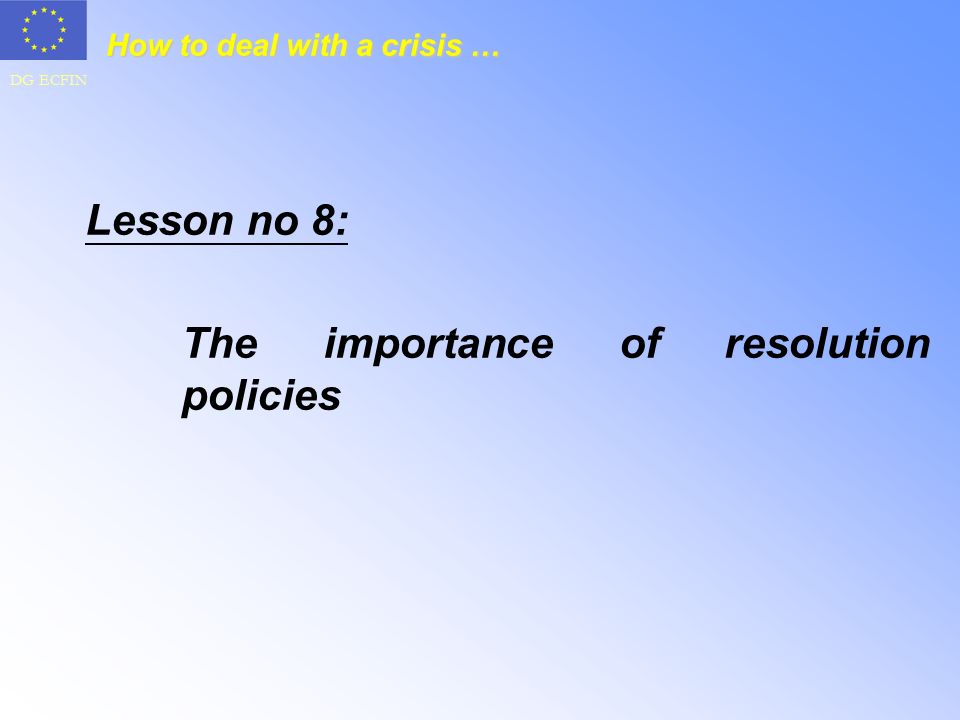 How to deal with a crisis …

DG ECFIN

Lesson no 8:

The importance of resolution policies